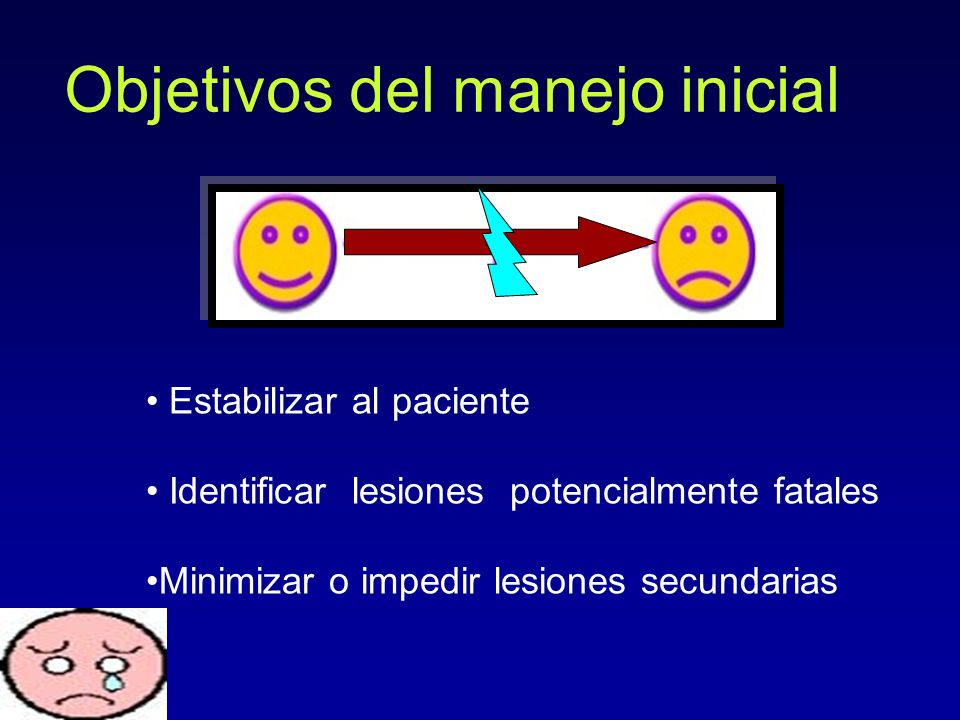 Objetivos del manejo inicial

• Estabilizar al paciente

• Identificar lesiones potencialmente fatales

•Minimizar o impedir lesiones secundarias